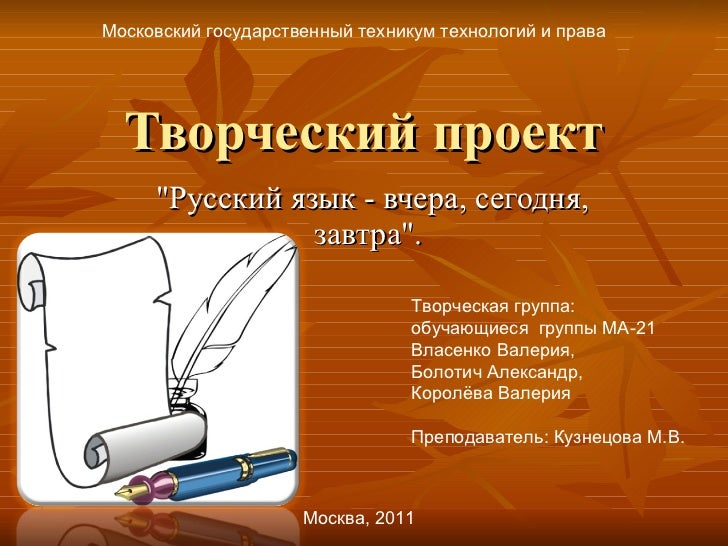 Московский государственный техникум технологий и права

Творческий проект

"Русский язык - вчера, сегодня, завтра".

Творческая группа:
обучающиеся группы МА-21
Власенко Валерия,
Болотич Александр,
Королёва Валерия

Преподаватель: Кузнецова М.В.

Москва, 2011